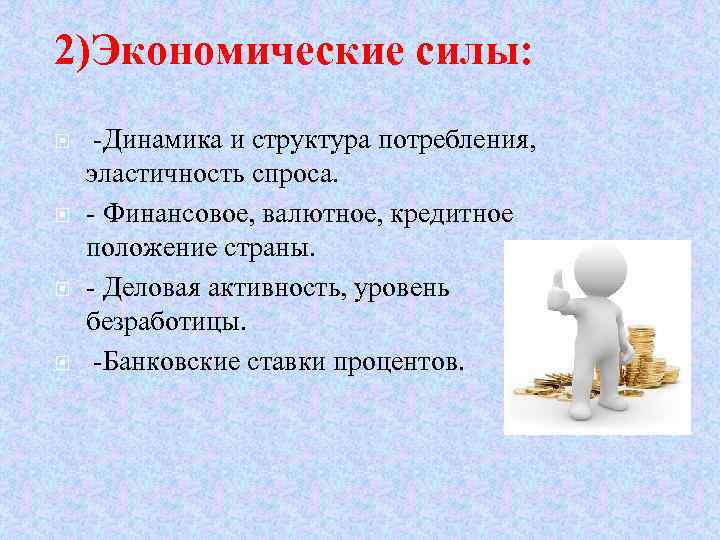 2)Экономические силы:

-Динамика и структура потребления, эластичность спроса.

- Финансовое, валютное, кредитное положение страны.

- Деловая активность, уровень безработицы.

-Банковские ставки процентов.